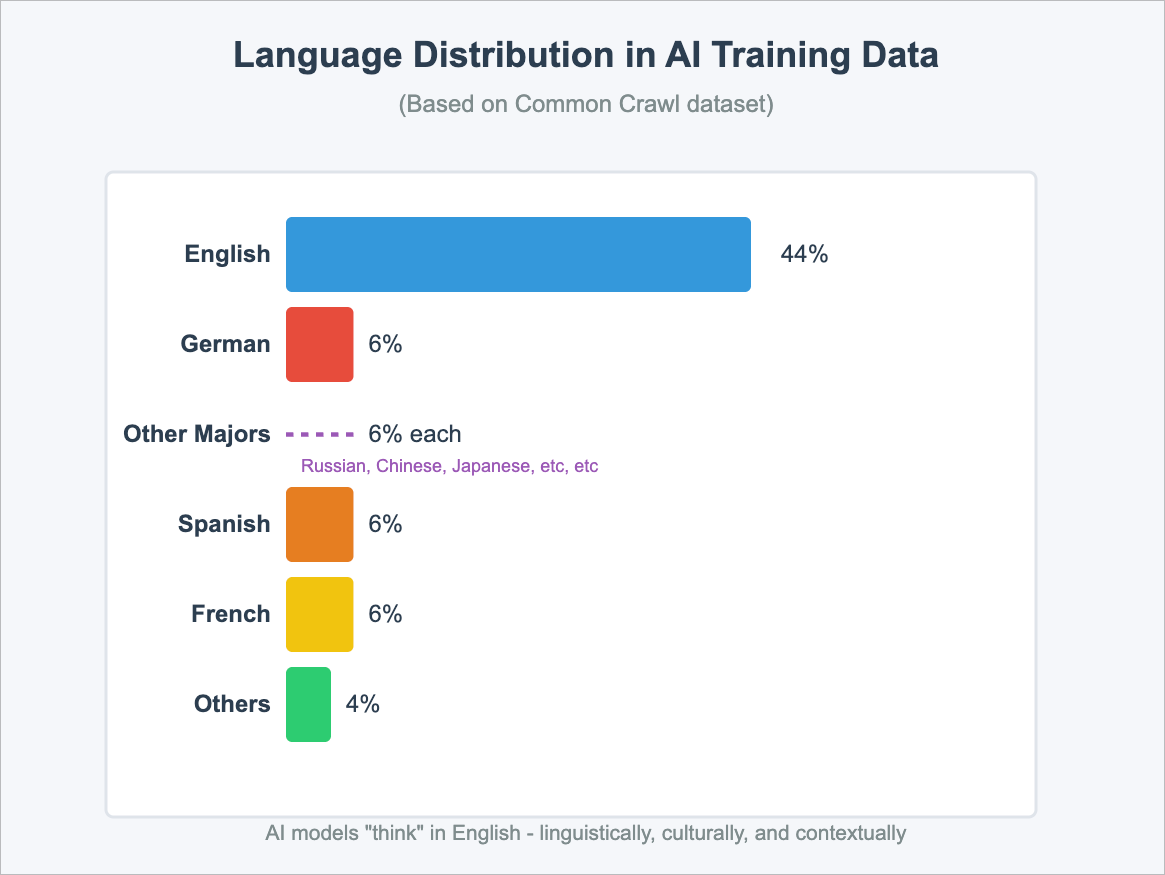 Language Distribution in AI Training Data

(Based on Common Crawl dataset)

English 44%

German 6%

Other Majors 6% each

Russian, Chinese, Japanese, etc, etc

Spanish 6%

French 6%

Others 4%

AI models "think" in English - linguistically, culturally, and contextually